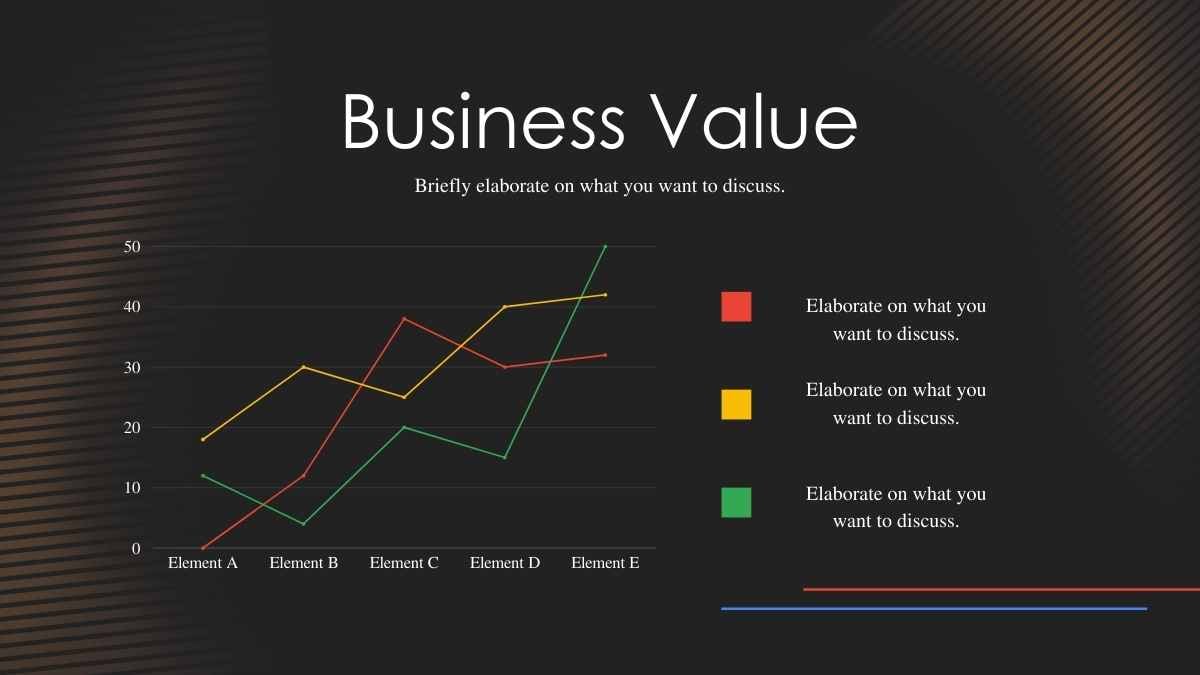 Business Value

Briefly elaborate on what you want to discuss.

50
40
30
20
10
0
Element A
Element B
Element C
Element D
Element E

Elaborate on what you want to discuss.

Elaborate on what you want to discuss.

Elaborate on what you want to discuss.